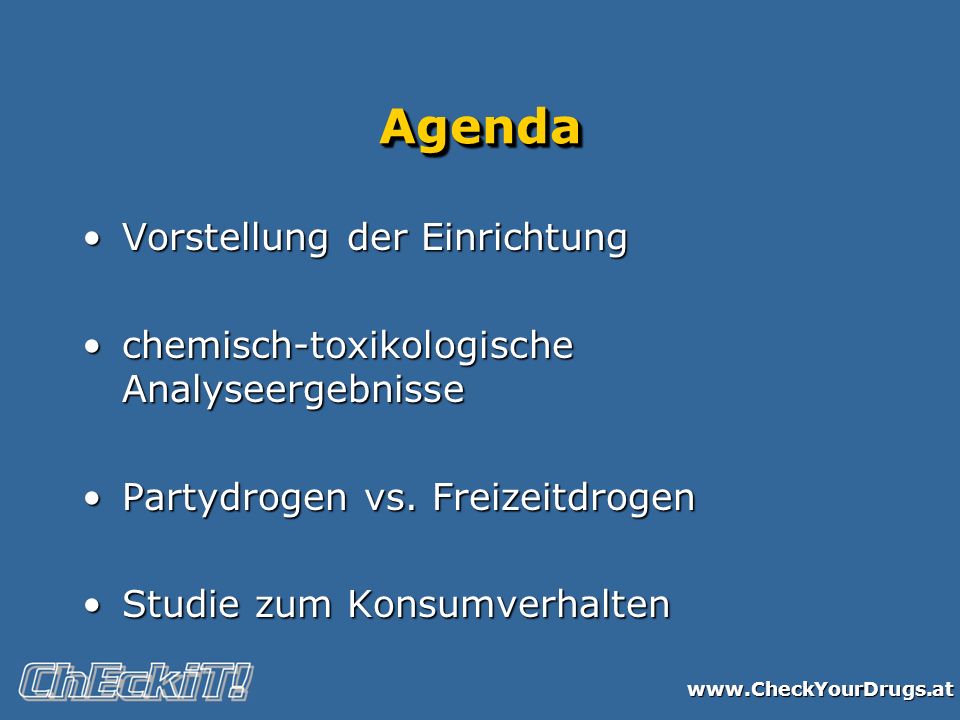 Agenda

• Vorstellung der Einrichtung

• chemisch-toxikologische Analyseergebnisse

• Partydrogen vs. Freizeitdrogen

• Studie zum Konsumverhalten

ChEckiT!

www.CheckYourDrugs.at